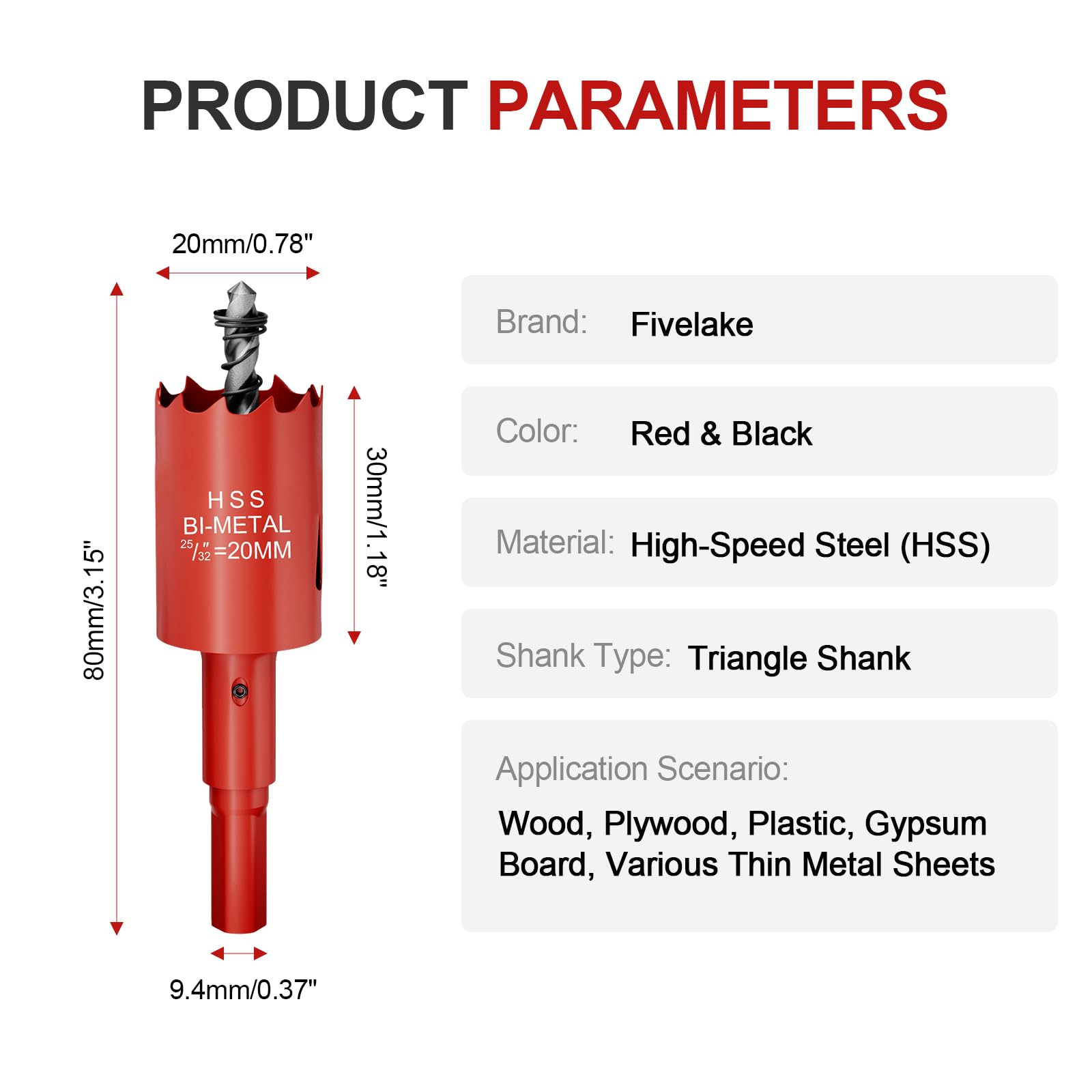 PRODUCT PARAMETERS

20mm/0.78"

80mm/3.15"

HSS
BI-METAL
$^{25}/_{32}$"=20MM

30mm/1.18"

9.4mm/0.37"

Brand: Fivelake

Color: Red & Black

Material: High-Speed Steel (HSS)

Shank Type: Triangle Shank

Application Scenario:

Wood, Plywood, Plastic, Gypsum Board, Various Thin Metal Sheets